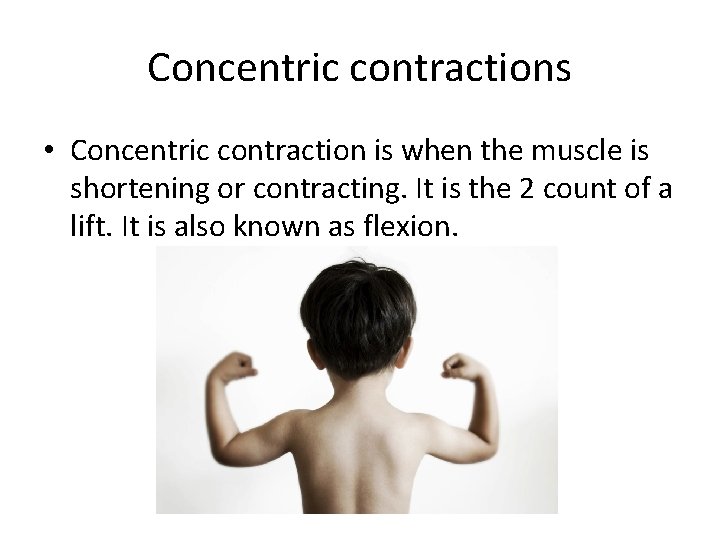 Concentric contractions

• Concentric contraction is when the muscle is shortening or contracting. It is the 2 count of a lift. It is also known as flexion.